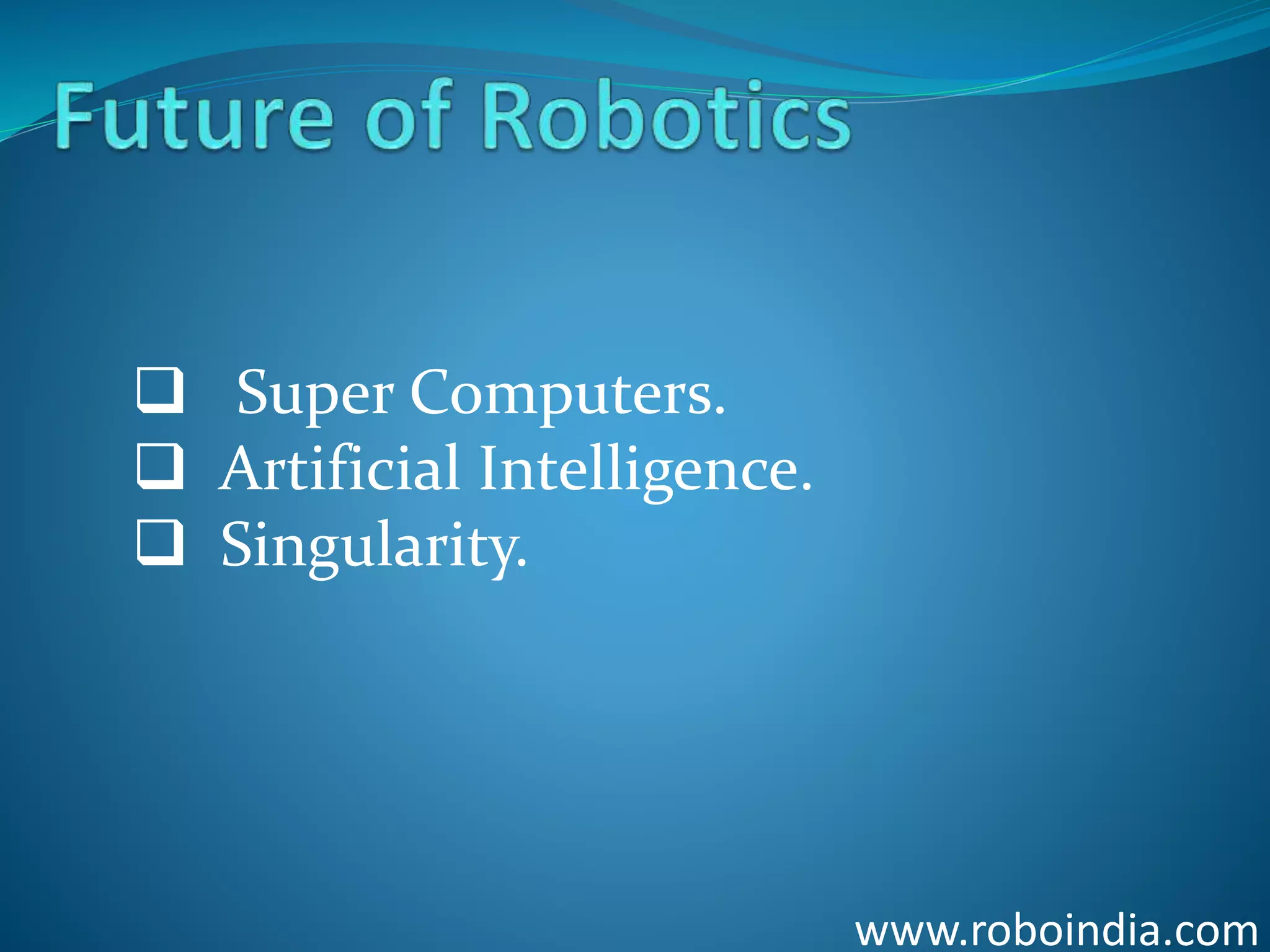 Future of Robotics

❑ Super Computers.
❑ Artificial Intelligence.
❑ Singularity.

www.roboindia.com